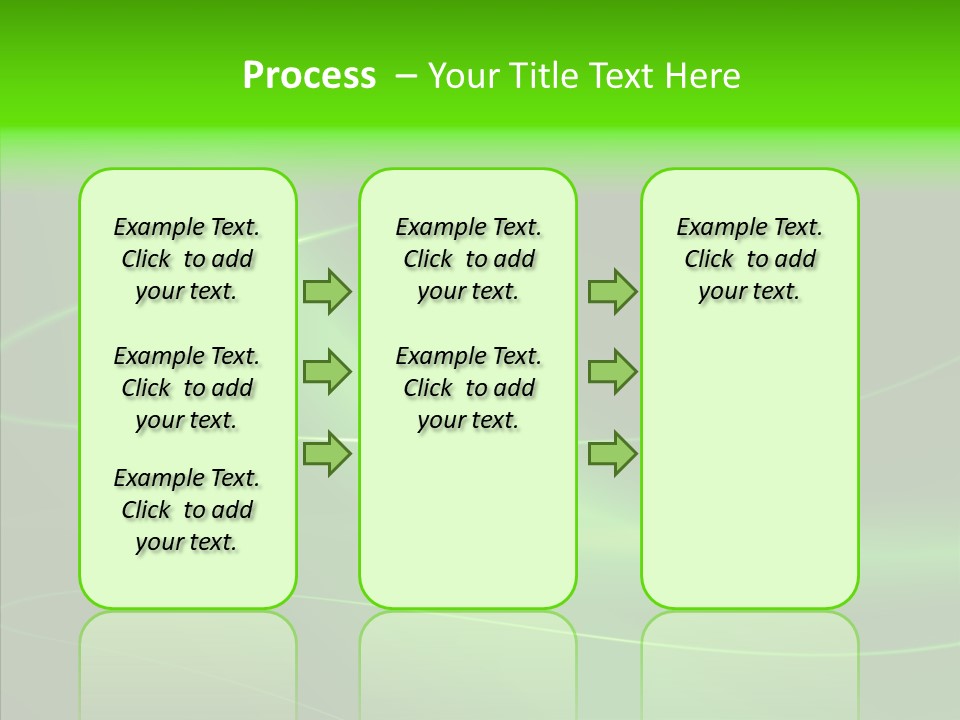 Process – Your Title Text Here

Example Text. Click to add your text.

Example Text. Click to add your text.

Example Text. Click to add your text.

Example Text. Click to add your text.

Example Text. Click to add your text.

Example Text. Click to add your text.